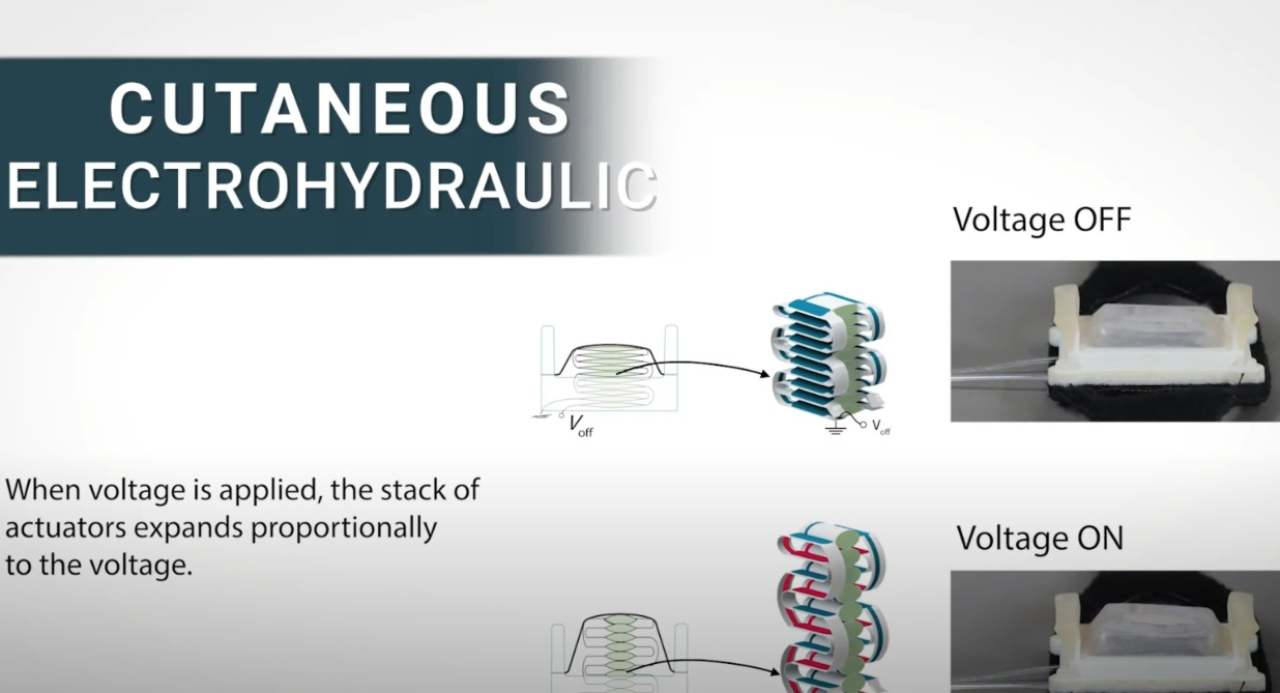 CUTANEOUS
ELECTROHYDRAULIC

Voltage OFF

$V_{off}$

$V_{off}$

When voltage is applied, the stack of actuators expands proportionally to the voltage.

Voltage ON